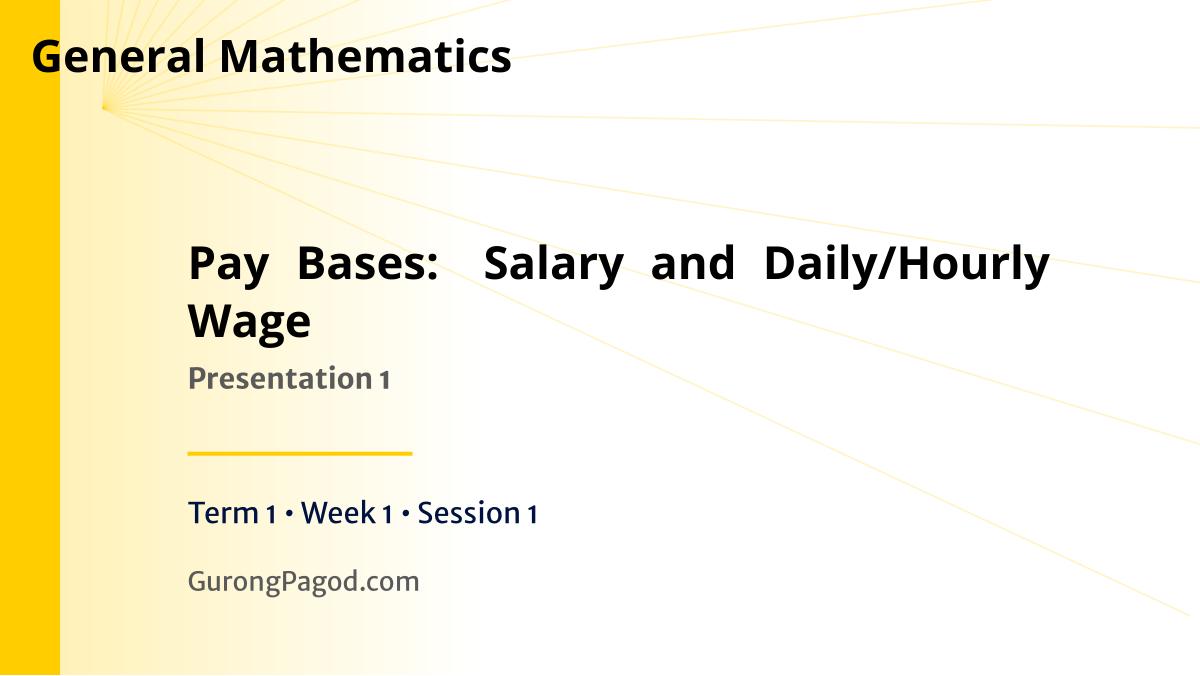 General Mathematics

Pay Bases: Salary and Daily/Hourly Wage

Presentation 1

Term 1 • Week 1 • Session 1

GurongPagod.com